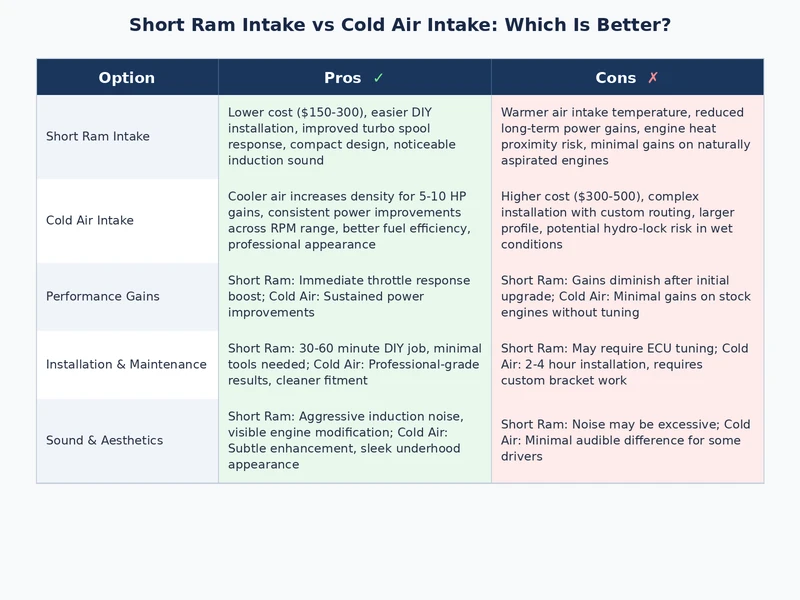 Short Ram Intake vs Cold Air Intake: Which Is Better?

| Option | Pros ✓ | Cons ✗ |
|---|---|---|
| Short Ram Intake | Lower cost (\$150-300), easier DIY installation, improved turbo spool response, compact design, noticeable induction sound | Warmer air intake temperature, reduced long-term power gains, engine heat proximity risk, minimal gains on naturally aspirated engines |
| Cold Air Intake | Cooler air increases density for 5-10 HP gains, consistent power improvements across RPM range, better fuel efficiency, professional appearance | Higher cost (\$300-500), complex installation with custom routing, larger profile, potential hydro-lock risk in wet conditions |
| Performance Gains | Short Ram: Immediate throttle response boost; Cold Air: Sustained power improvements | Short Ram: Gains diminish after initial upgrade; Cold Air: Minimal gains on stock engines without tuning |
| Installation & Maintenance | Short Ram: 30-60 minute DIY job, minimal tools needed; Cold Air: Professional-grade results, cleaner fitment | Short Ram: May require ECU tuning; Cold Air: 2-4 hour installation, requires custom bracket work |
| Sound & Aesthetics | Short Ram: Aggressive induction noise, visible engine modification; Cold Air: Subtle enhancement, sleek underhood appearance | Short Ram: Noise may be excessive; Cold Air: Minimal audible difference for some drivers |